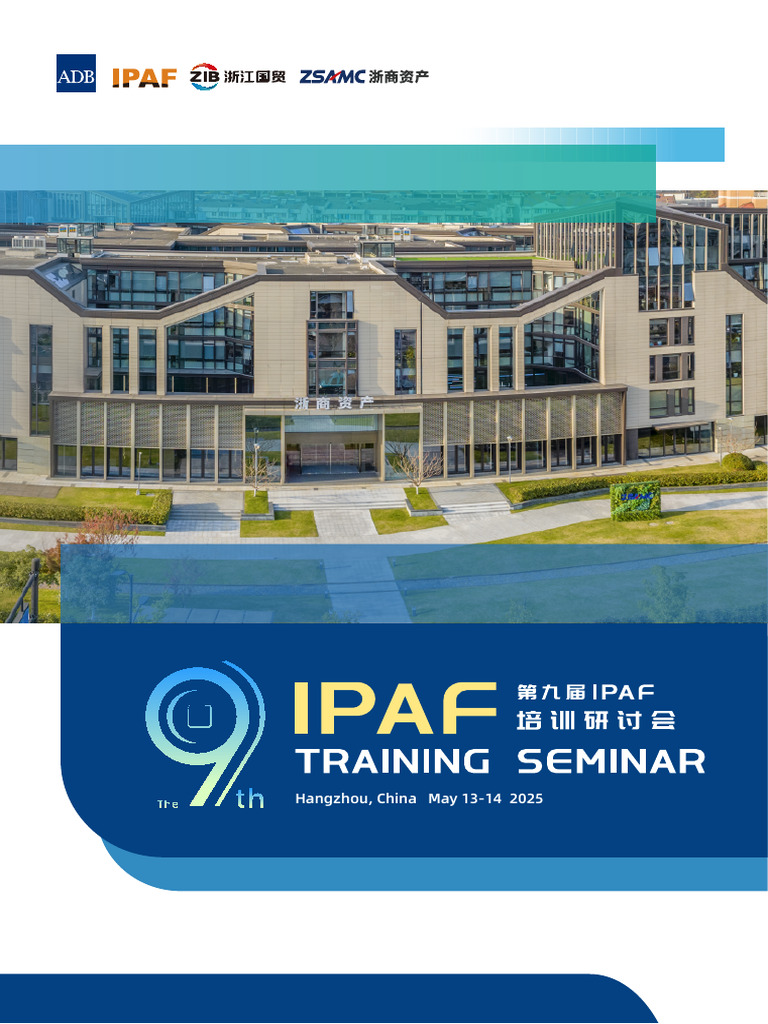 ADB IPAF ZIB 浙江国贸 ZSAMC 浙商资产

浙商资产

The 9th IPAF 第九届IPAF 培训研讨会

TRAINING SEMINAR

Hangzhou, China May 13-14 2025